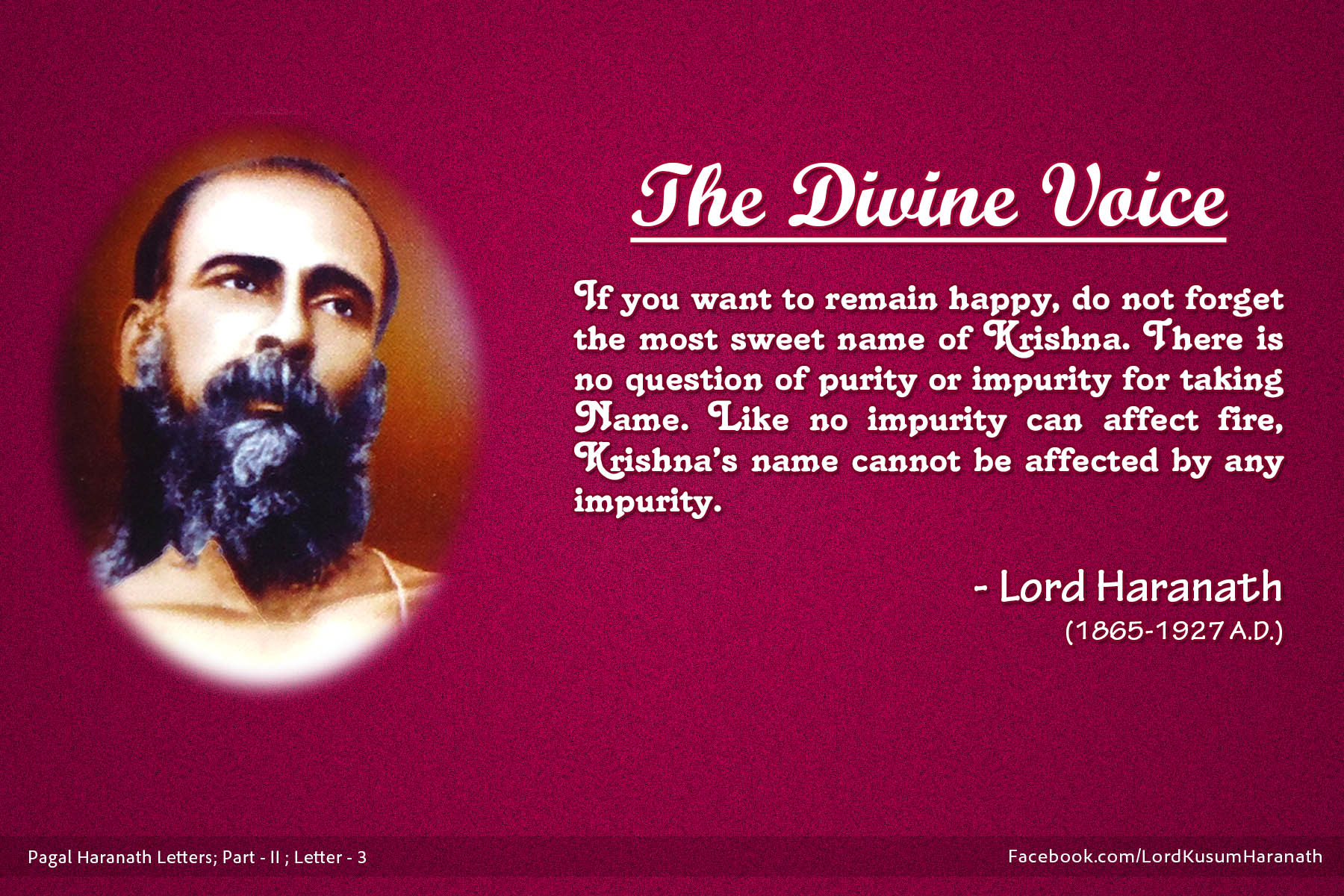 The Divine Voice

If you want to remain happy, do not forget the most sweet name of Krishna. There is no question of purity or impurity for taking Name. Like no impurity can affect fire, Krishna's name cannot be affected by any impurity.

- Lord Haranath
(1865-1927 A.D.)

Pagal Haranath Letters; Part - II ; Letter - 3

Facebook.com/LordKusumHaranath